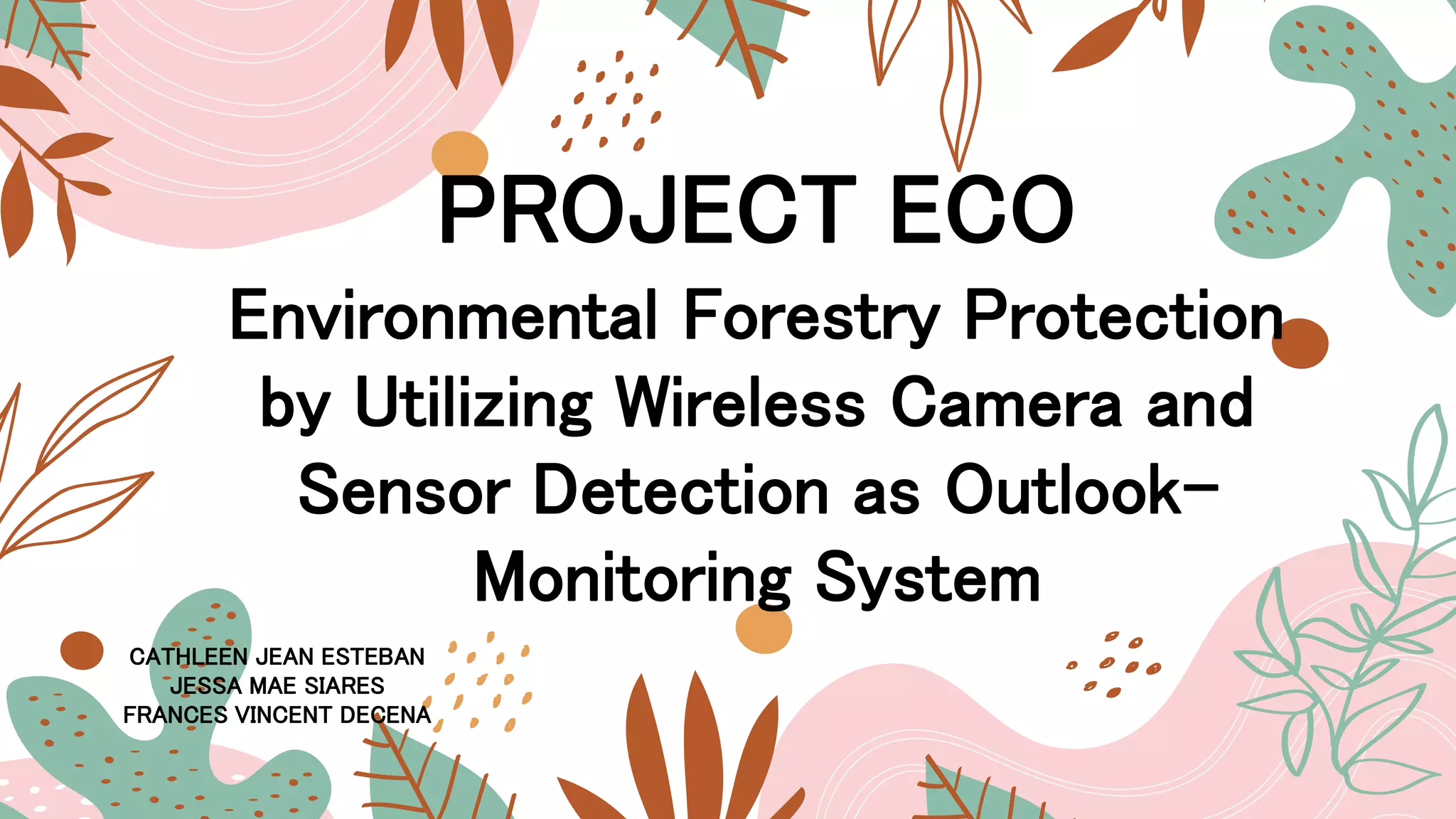 PROJECT ECO

Environmental Forestry Protection by Utilizing Wireless Camera and Sensor Detection as Outlook-Monitoring System

CATHLEEN JEAN ESTEBAN
JESSA MAE SIARES
FRANCES VINCENT DECENA